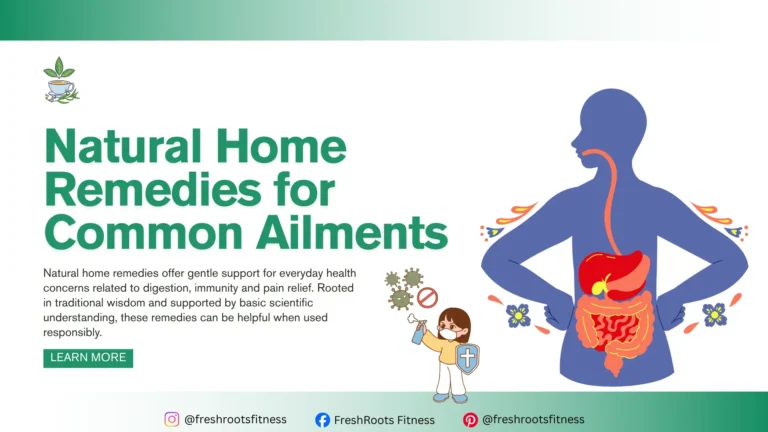 Natural Home Remedies for Common Ailments

Natural home remedies offer gentle support for everyday health concerns related to digestion, immunity and pain relief. Rooted in traditional wisdom and supported by basic scientific understanding, these remedies can be helpful when used responsibly.

LEARN MORE

@freshrootsfitness FreshRoots Fitness @freshrootsfitness